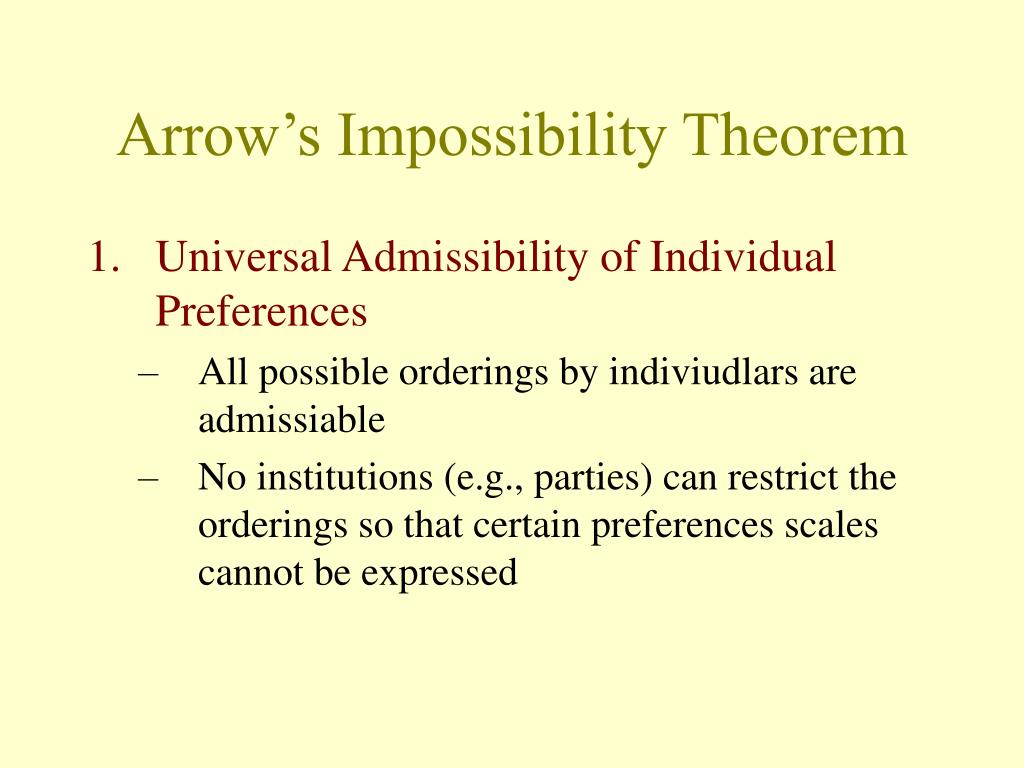 Arrow’s Impossibility Theorem

1. Universal Admissibility of Individual Preferences
– All possible orderings by indiviudlars are admissiable
– No institutions (e.g., parties) can restrict the orderings so that certain preferences scales cannot be expressed